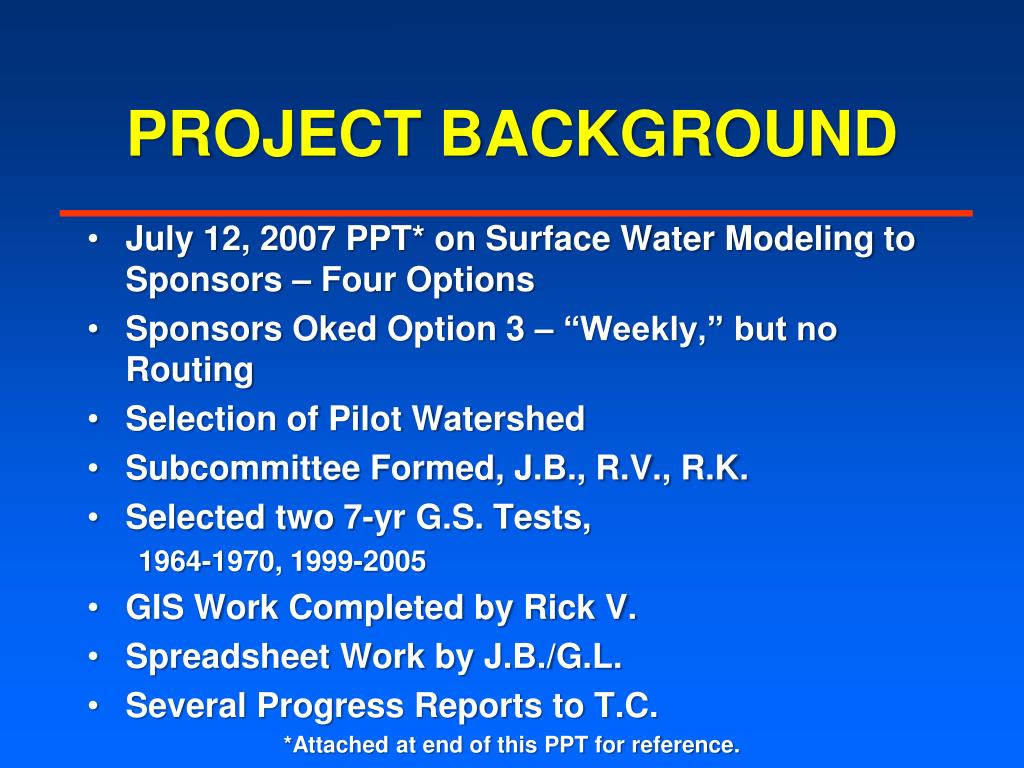 PROJECT BACKGROUND

• July 12, 2007 PPT* on Surface Water Modeling to Sponsors – Four Options
• Sponsors Oked Option 3 – “Weekly,” but no Routing
• Selection of Pilot Watershed
• Subcommittee Formed, J.B., R.V., R.K.
• Selected two 7-yr G.S. Tests,
1964-1970, 1999-2005
• GIS Work Completed by Rick V.
• Spreadsheet Work by J.B./G.L.
• Several Progress Reports to T.C.

*Attached at end of this PPT for reference.